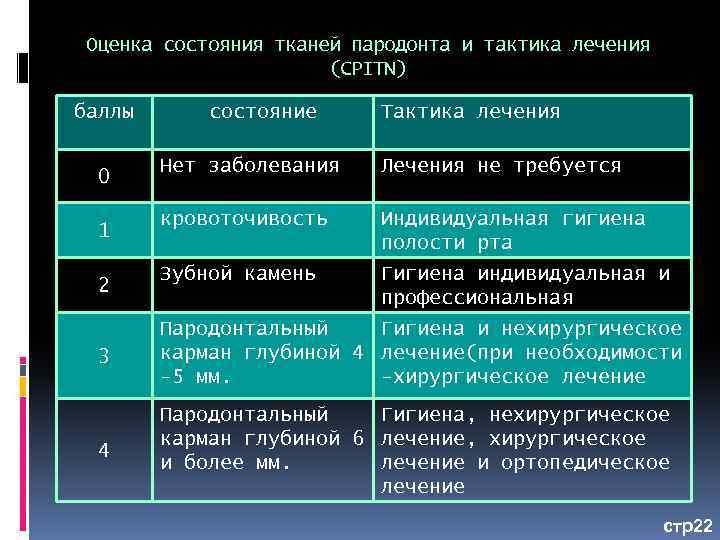 Оценка состояния тканей пародонта и тактика лечения (CPITN)

| баллы | состояние | Тактика лечения |
|---|---|---|
| 0 | Нет заболевания | Лечения не требуется |
| 1 | кровоточивость | Индивидуальная гигиена полости рта |
| 2 | Зубной камень | Гигиена индивидуальная и профессиональная |
| 3 | Пародонтальный карман глубиной 4 -5 мм. | Гигиена и нехирургическое лечение(при необходимости -хирургическое лечение |
| 4 | Пародонтальный карман глубиной 6 и более мм. | Гигиена, нехирургическое лечение, хирургическое лечение и ортопедическое лечение |

стр22